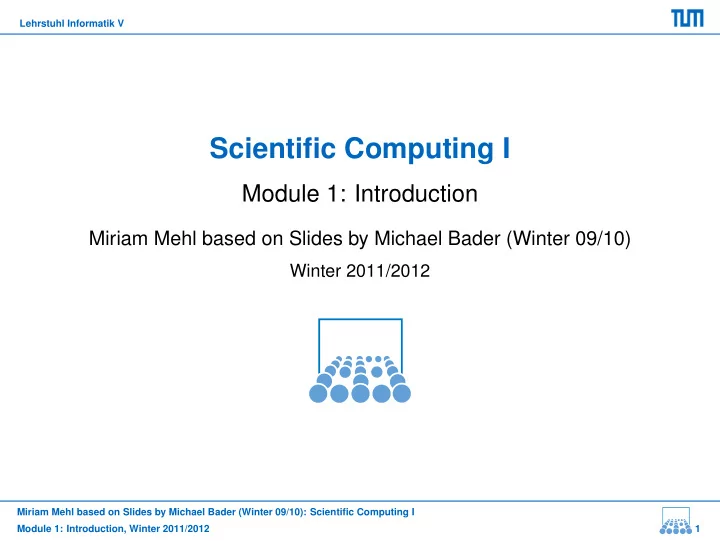 Lehrstuhl Informatik V

TUM

Scientific Computing I

Module 1: Introduction

Miriam Mehl based on Slides by Michael Bader (Winter 09/10)

Winter 2011/2012

Miriam Mehl based on Slides by Michael Bader (Winter 09/10): Scientific Computing I
Module 1: Introduction, Winter 2011/2012

1